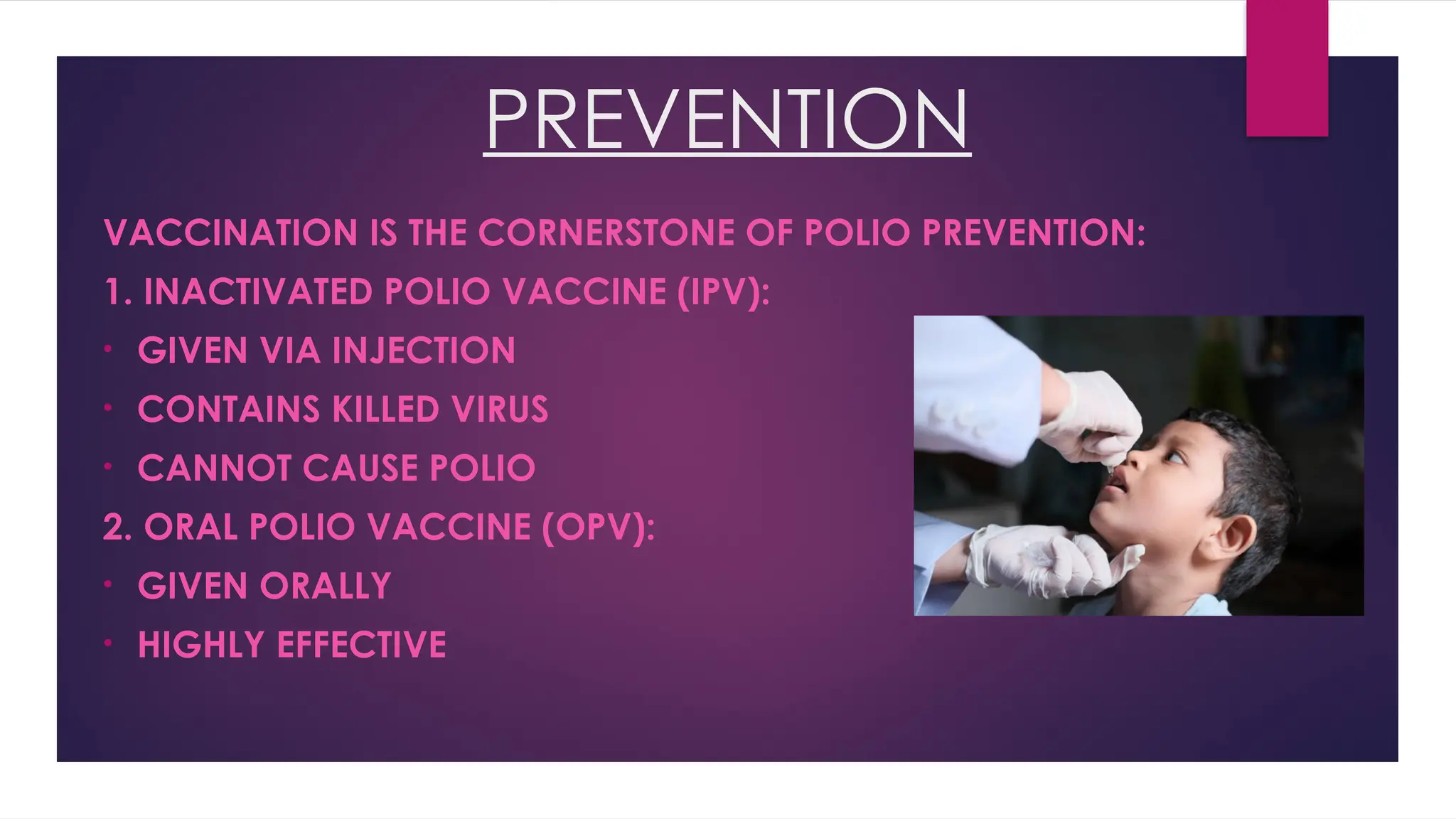 PREVENTION

VACCINATION IS THE CORNERSTONE OF POLIO PREVENTION:

1. INACTIVATED POLIO VACCINE (IPV):

• GIVEN VIA INJECTION
• CONTAINS KILLED VIRUS
• CANNOT CAUSE POLIO

2. ORAL POLIO VACCINE (OPV):

• GIVEN ORALLY
• HIGHLY EFFECTIVE